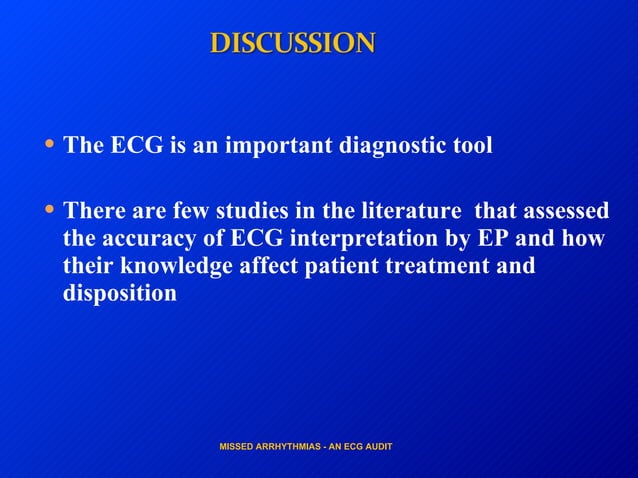 DISCUSSION

• The ECG is an important diagnostic tool

• There are few studies in the literature that assessed the accuracy of ECG interpretation by EP and how their knowledge affect patient treatment and disposition

MISSED ARRHYTHMIAS - AN ECG AUDIT